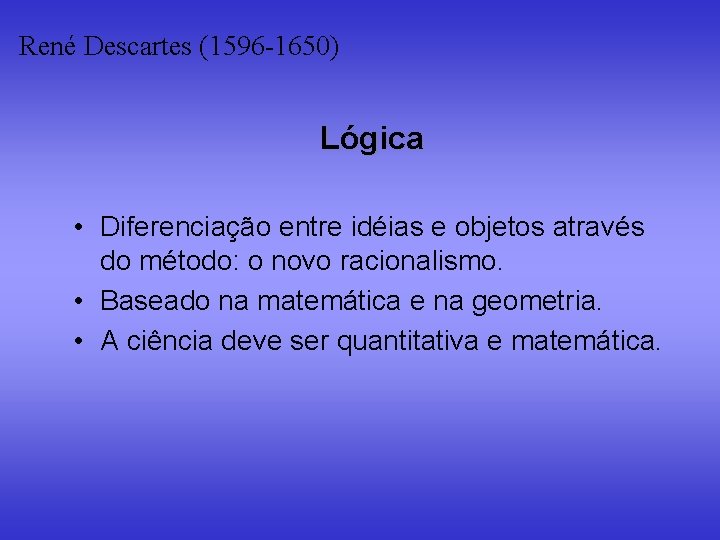 René Descartes (1596-1650)

Lógica

• Diferenciação entre idéias e objetos através do método: o novo racionalismo.
• Baseado na matemática e na geometria.
• A ciência deve ser quantitativa e matemática.